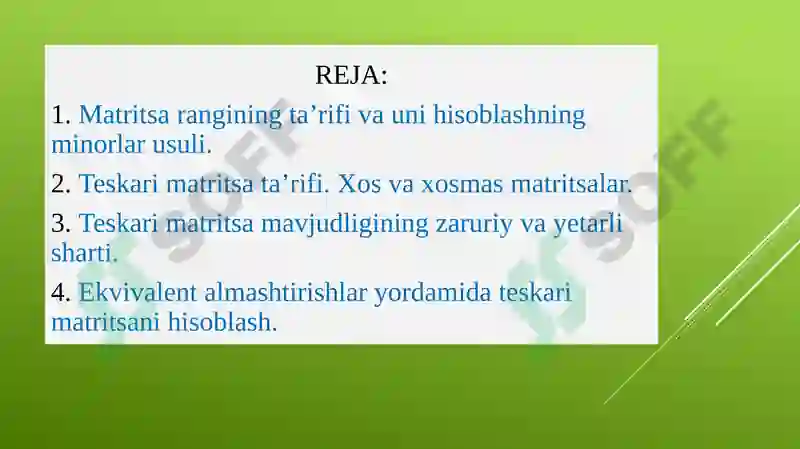 REJA:

1. Matritsa rangining ta’rifi va uni hisoblashning minorlar usuli.

2. Teskari matritsa ta’rifi. Xos va xosmas matritsalar.

3. Teskari matritsa mavjudligining zaruriy va yetarli sharti.

4. Ekvivalent almashtirishlar yordamida teskari matritsani hisoblash.

SOFF

SOFF